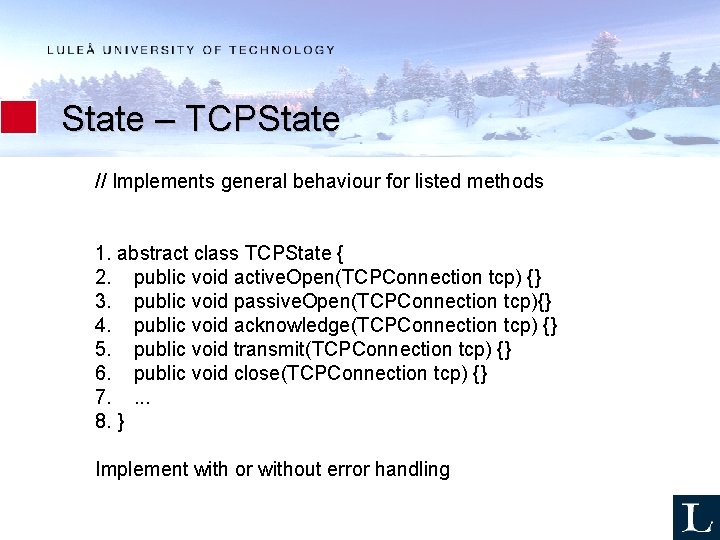 LULEÅ UNIVERSITY OF TECHNOLOGY

State – TCPState

// Implements general behaviour for listed methods

1. abstract class TCPState {
2. public void activeOpen(TCPConnection tcp) {}
3. public void passiveOpen(TCPConnection tcp){}
4. public void acknowledge(TCPConnection tcp) {}
5. public void transmit(TCPConnection tcp) {}
6. public void close(TCPConnection tcp) {}
7. ...
8. }

Implement with or without error handling

L